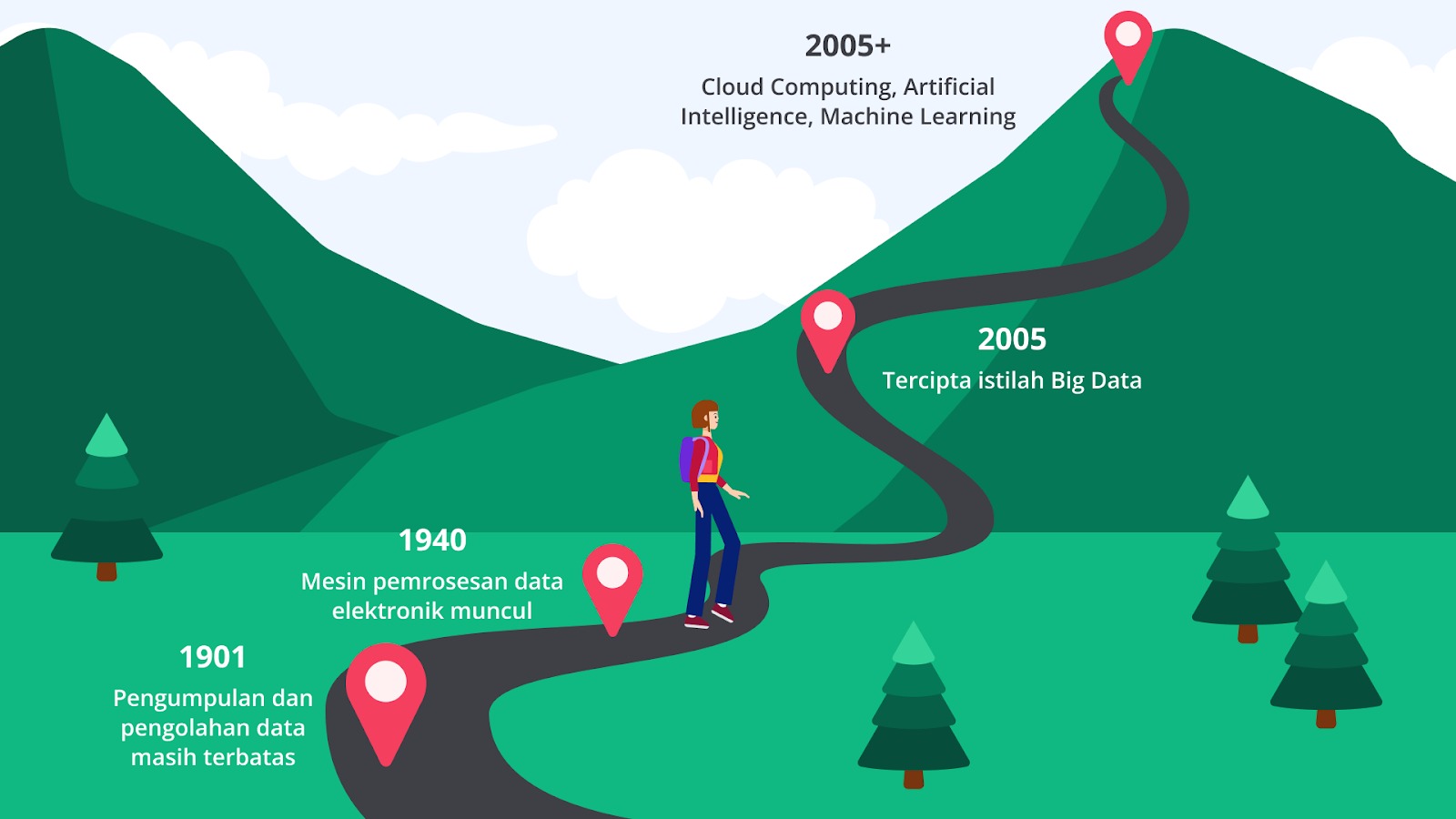 2005+
Cloud Computing, Artificial Intelligence, Machine Learning

2005
Tercipta istilah Big Data

1940
Mesin pemrosesan data elektronik muncul

1901
Pengumpulan dan pengolahan data masih terbatas